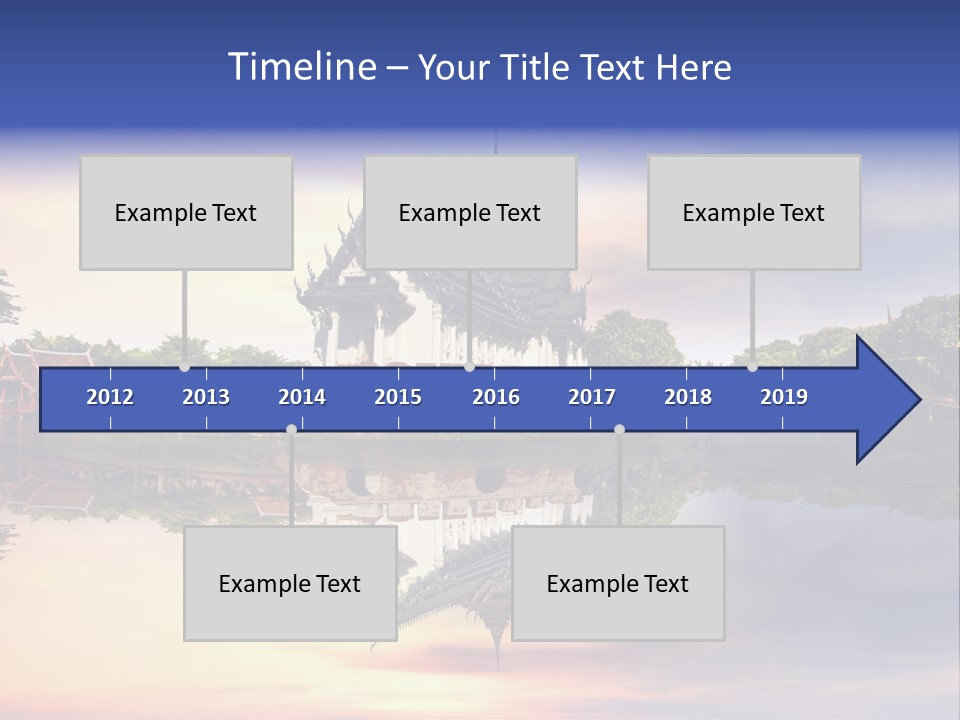 Timeline – Your Title Text Here

Example Text

Example Text

Example Text

2012 2013 2014 2015 2016 2017 2018 2019

Example Text

Example Text